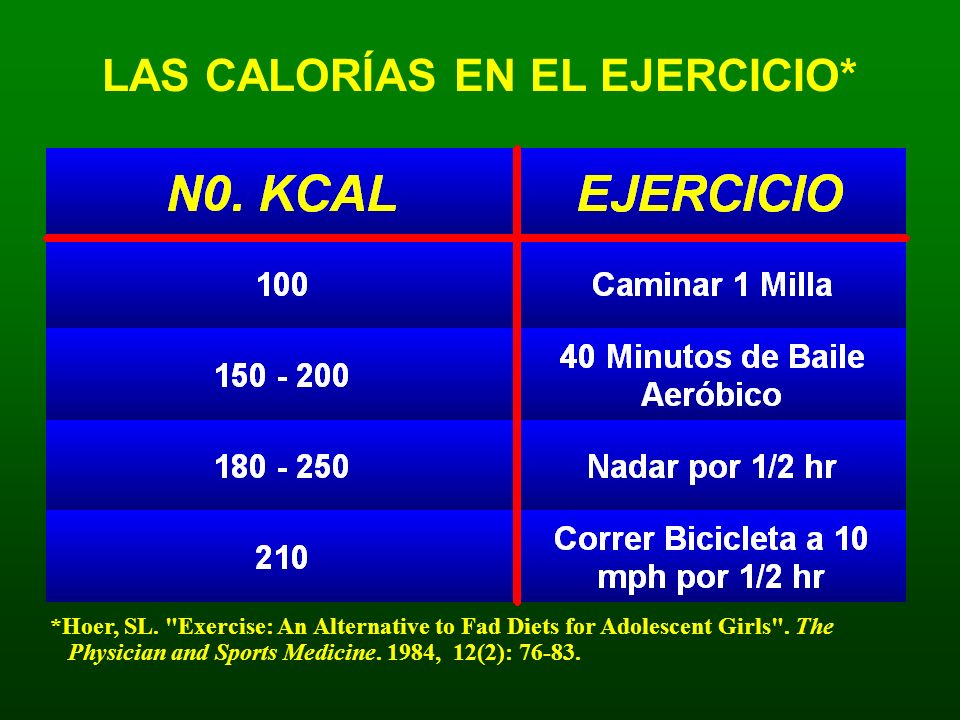 LAS CALORÍAS EN EL EJERCICIO*

| N0. KCAL | EJERCICIO |
|---|---|
| 100 | Caminar 1 Milla |
| 150 - 200 | 40 Minutos de Baile Aeróbico |
| 180 - 250 | Nadar por 1/2 hr |
| 210 | Correr Bicicleta a 10 mph por 1/2 hr |

*Hoer, SL. "Exercise: An Alternative to Fad Diets for Adolescent Girls". The Physician and Sports Medicine. 1984, 12(2): 76-83.